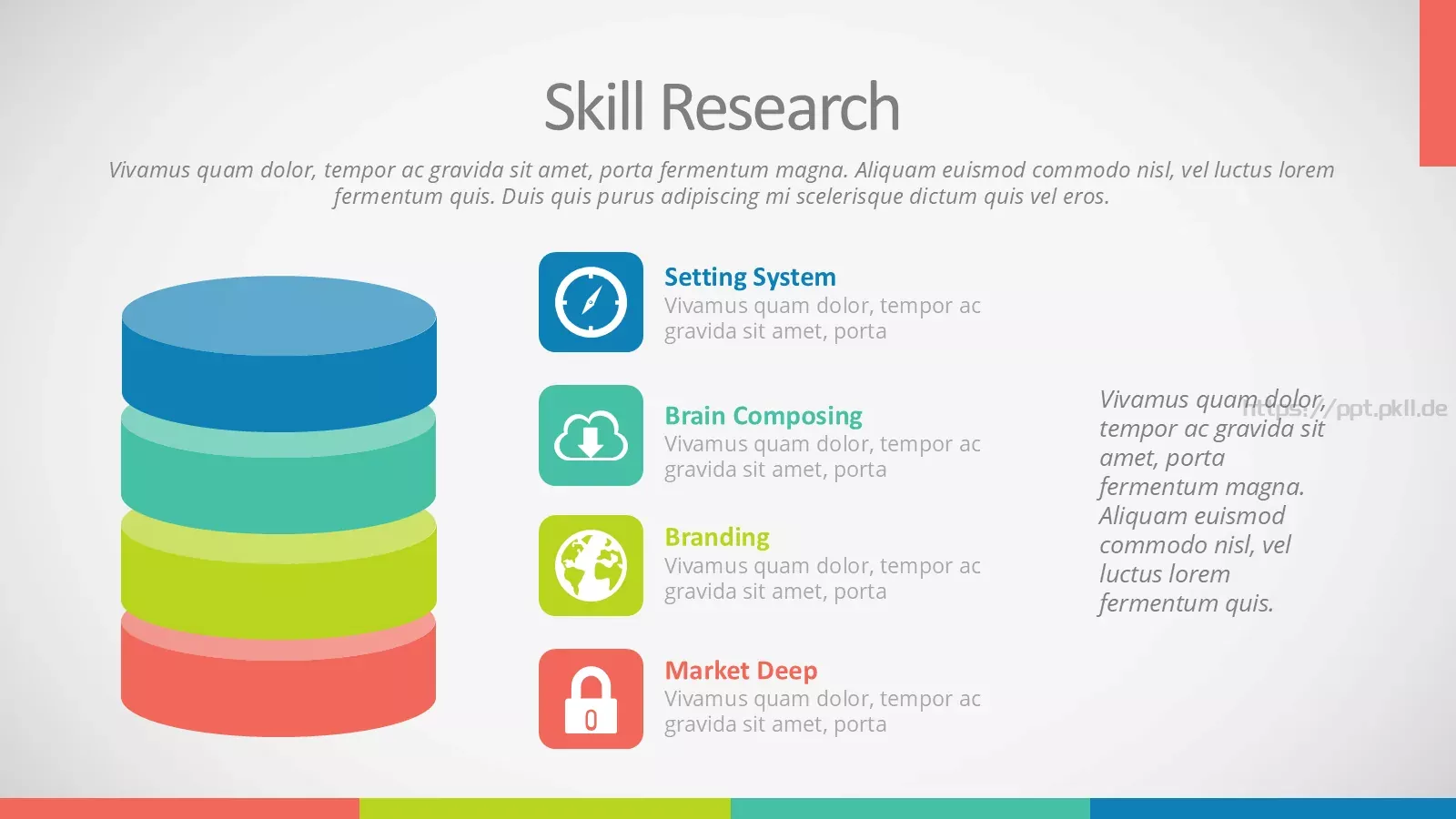 Skill Research

Vivamus quam dolor, tempor ac gravida sit amet, porta fermentum magna. Aliquam euismod commodo nisl, vel luctus lorem fermentum quis. Duis quis purus adipiscing mi scelerisque dictum quis vel eros.

Setting System
Vivamus quam dolor, tempor ac gravida sit amet, porta

Brain Composing
Vivamus quam dolor, tempor ac gravida sit amet, porta

Branding
Vivamus quam dolor, tempor ac gravida sit amet, porta

Market Deep
Vivamus quam dolor, tempor ac gravida sit amet, porta

Vivamus quam dolor, tempor ac gravida sit amet, porta fermentum magna. Aliquam euismod commodo nisl, vel luctus lorem fermentum quis.

https://ppt.pkll.de